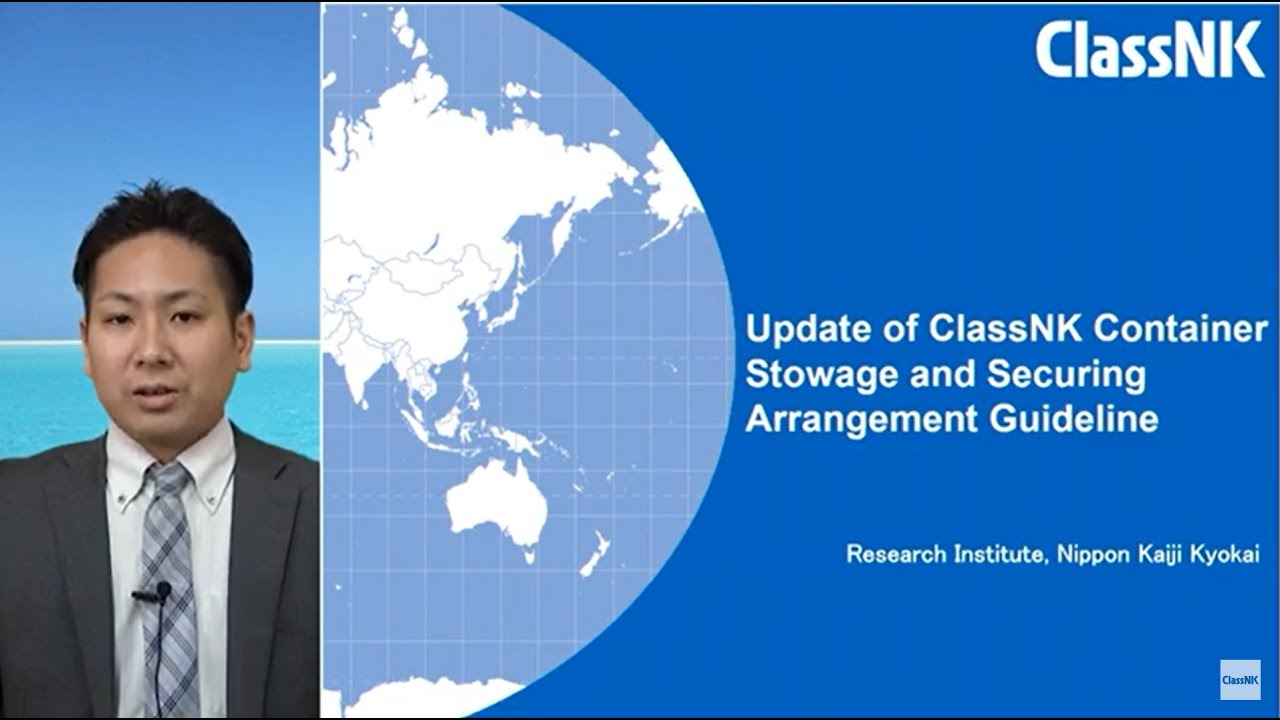 ClassNK

Update of ClassNK Container Stowage and Securing Arrangement Guideline

Research Institute, Nippon Kaiji Kyokai

ClassNK